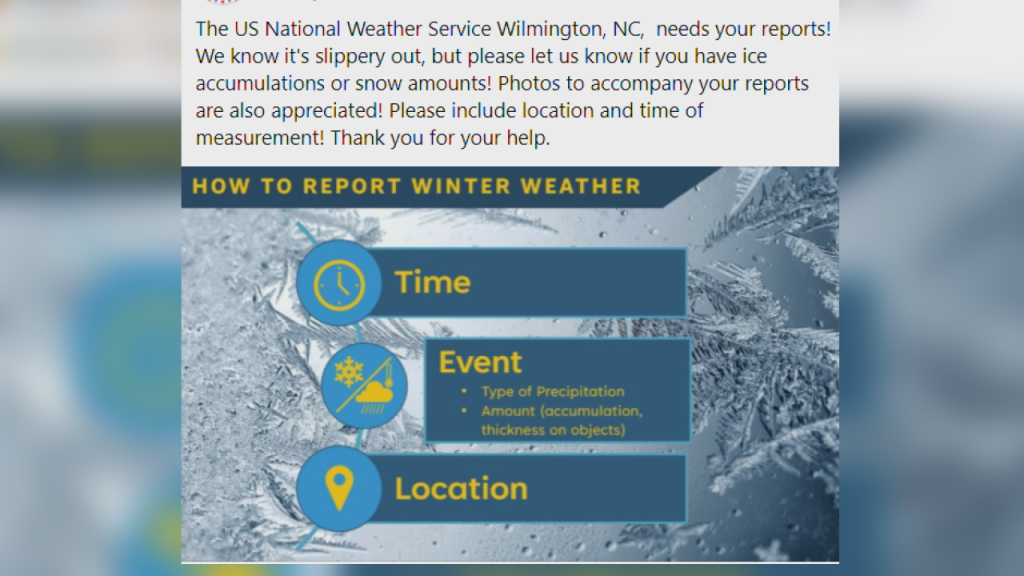 The US National Weather Service Wilmington, NC, needs your reports! We know it's slippery out, but please let us know if you have ice accumulations or snow amounts! Photos to accompany your reports are also appreciated! Please include location and time of measurement! Thank you for your help.

HOW TO REPORT WINTER WEATHER

Time

Event
• Type of Precipitation
• Amount (accumulation, thickness on objects)

Location